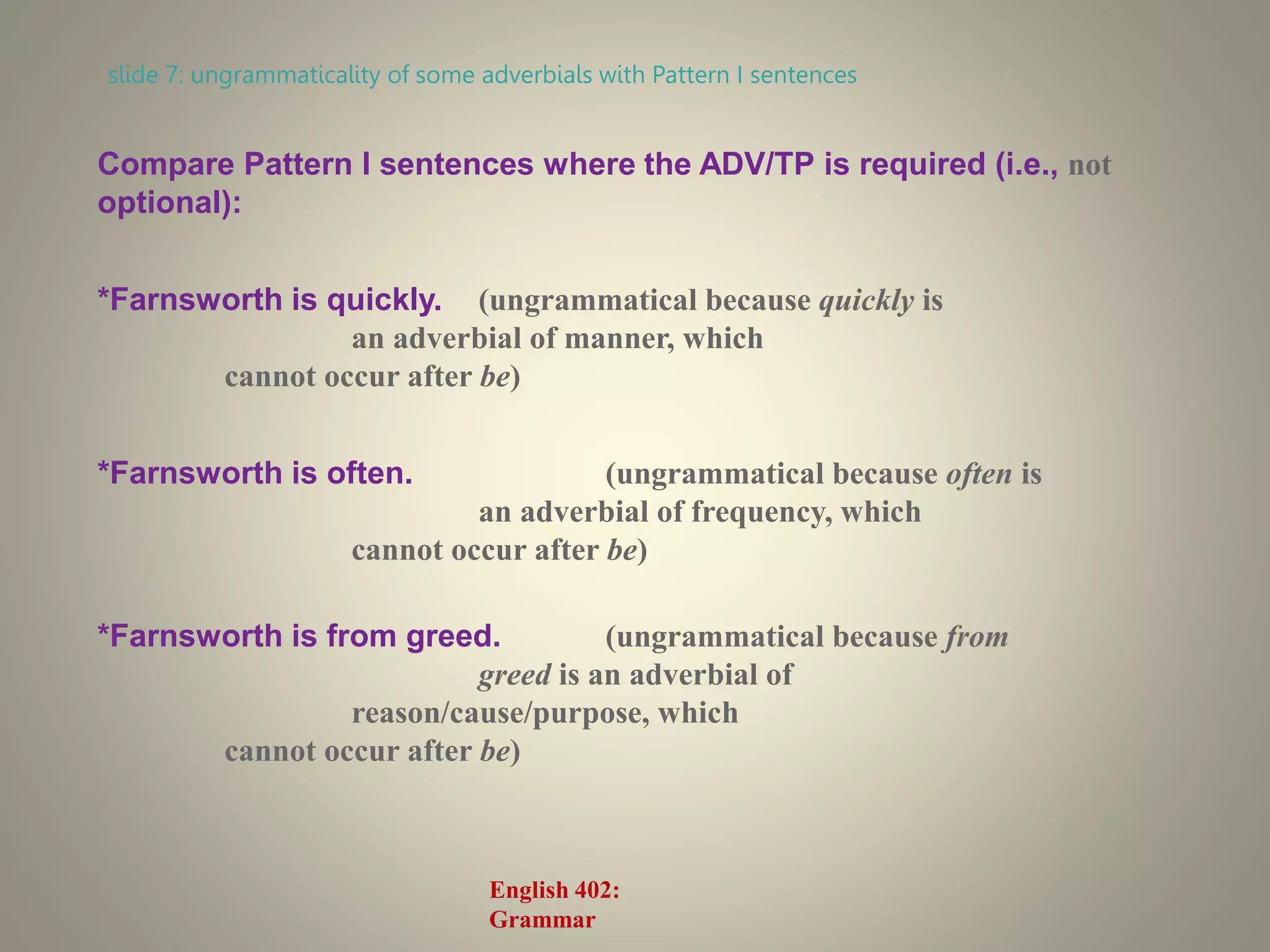 slide 7: ungrammaticality of some adverbials with Pattern I sentences

Compare Pattern I sentences where the ADV/TP is required (i.e., not optional):

*Farnsworth is quickly. (ungrammatical because quickly is an adverbial of manner, which cannot occur after be)

*Farnsworth is often. (ungrammatical because often is an adverbial of frequency, which cannot occur after be)

*Farnsworth is from greed. (ungrammatical because from greed is an adverbial of reason/cause/purpose, which cannot occur after be)

English 402:
Grammar